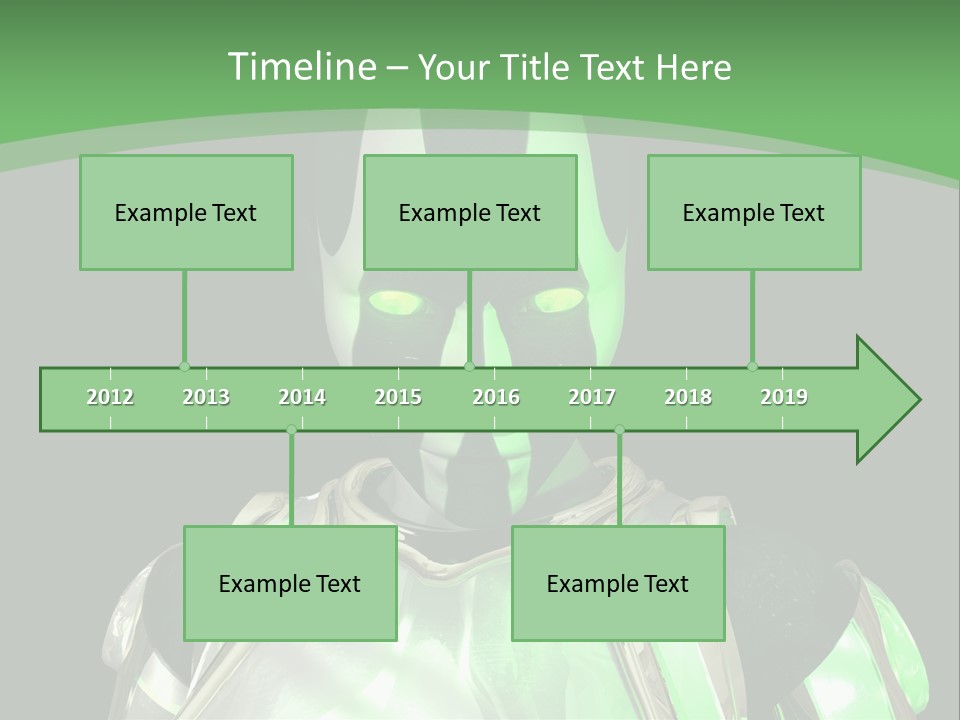 Timeline – Your Title Text Here

Example Text

Example Text

Example Text

2012
2013
2014
2015
2016
2017
2018
2019

Example Text

Example Text